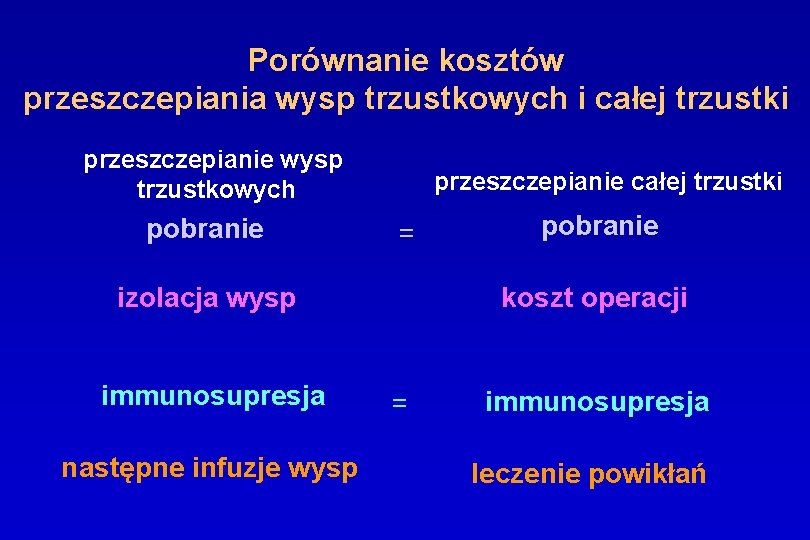 Porównanie kosztów
przeszczepiania wysp trzustkowych i całej trzustki

| przeszczepianie wysp trzustkowych | | przeszczepianie całej trzustki |
|---|---|---|
| pobranie | = | pobranie |
| izolacja wysp | | koszt operacji |
| immunosupresja | = | immunosupresja |
| następne infuzje wysp | | leczenie powikłań |